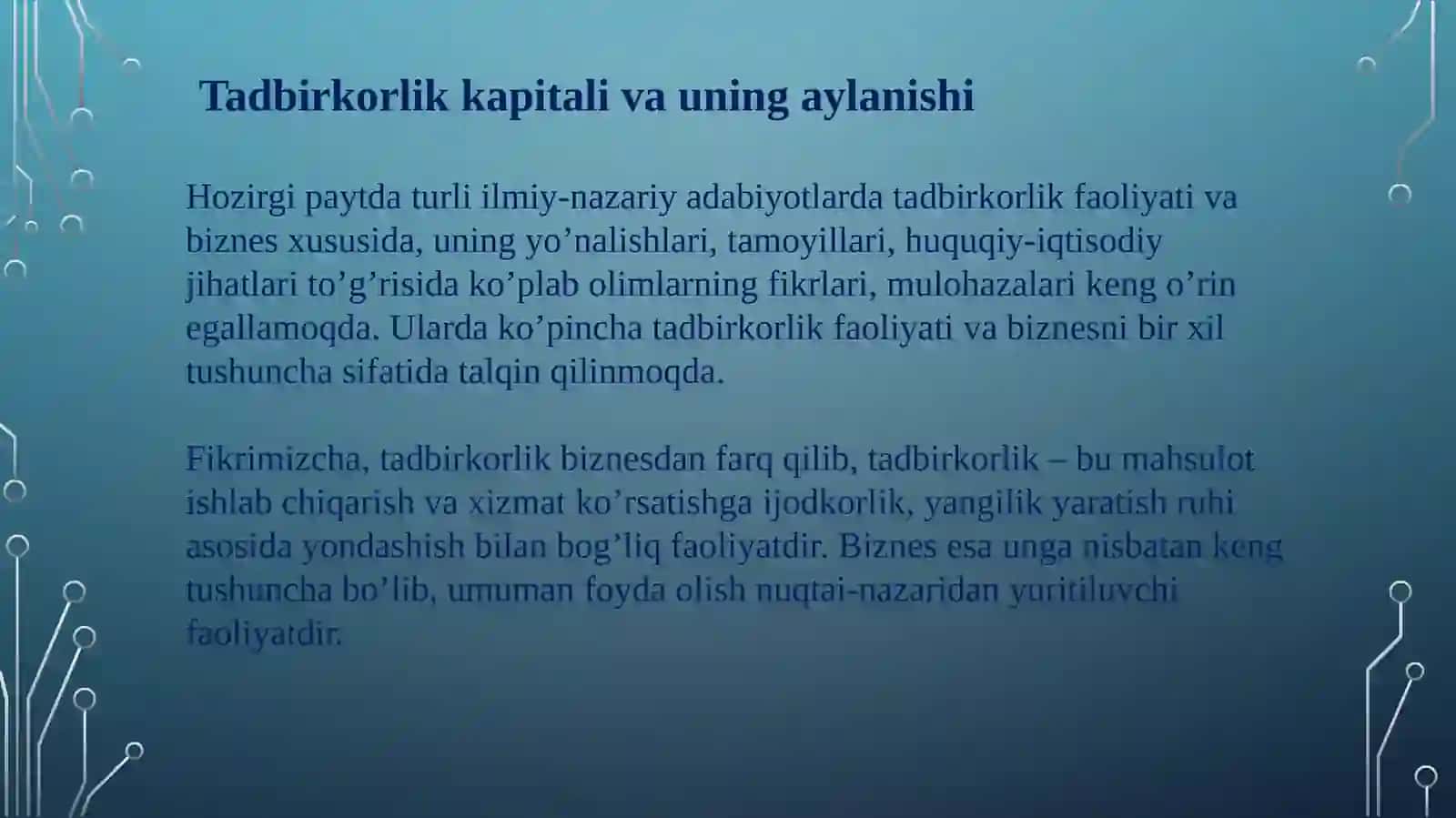 Tadbirkorlik kapitali va uning aylanishi

Hozirgi paytda turli ilmiy-nazariy adabiyotlarda tadbirkorlik faoliyati va biznes xususida, uning yo’nalishlari, tamoyillari, huquqiy-iqtisodiy jihatlari to’g’risida ko’plab olimlarning fikrlari, mulohazalari keng o’rin egallamoqda. Ularda ko’pincha tadbirkorlik faoliyati va biznesni bir xil tushuncha sifatida talqin qilinmoqda.

Fikrimizcha, tadbirkorlik biznesdan farq qilib, tadbirkorlik – bu mahsulot ishlab chiqarish va xizmat ko’rsatishga ijodkorlik, yangilik yaratish ruhi asosida yondashish bilan bog’liq faoliyatdir. Biznes esa unga nisbatan keng tushuncha bo’lib, umuman foyda olish nuqtai-nazaridan yuritiluvchi faoliyatdir.